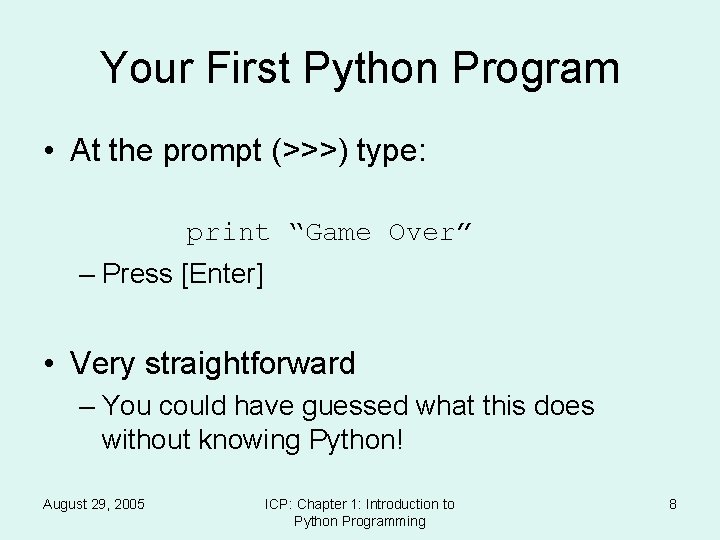 Your First Python Program

• At the prompt (>>>) type:

print “Game Over”

– Press [Enter]

• Very straightforward

– You could have guessed what this does without knowing Python!

August 29, 2005

ICP: Chapter 1: Introduction to Python Programming

8